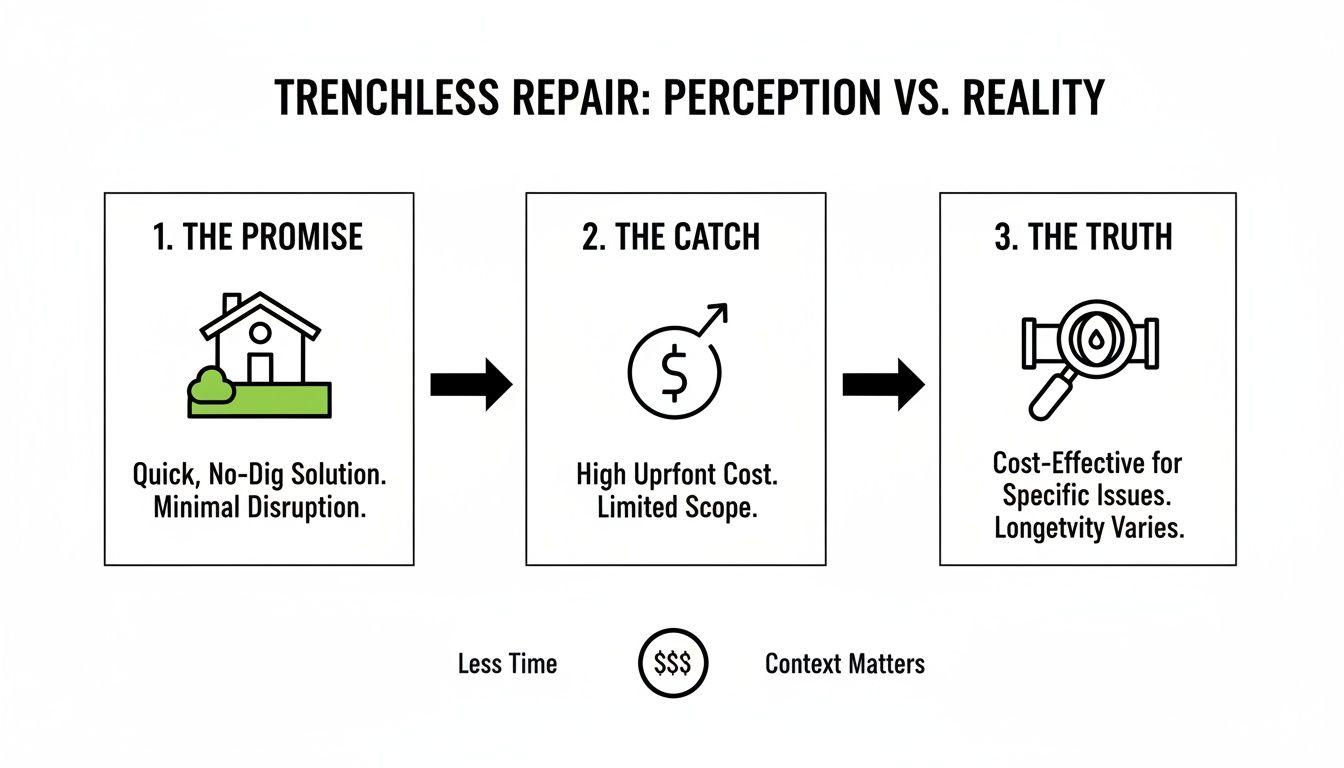 TRENCHLESS REPAIR: PERCEPTION VS. REALITY

1. THE PROMISE

Quick, No-Dig Solution. Minimal Disruption.

2. THE CATCH

$

High Uprfont Cost. Limited Scope.

3. THE TRUTH

Cost-Effective for Specific Issues. Longetvity Varies.

Less Time

$$$

Context Matters